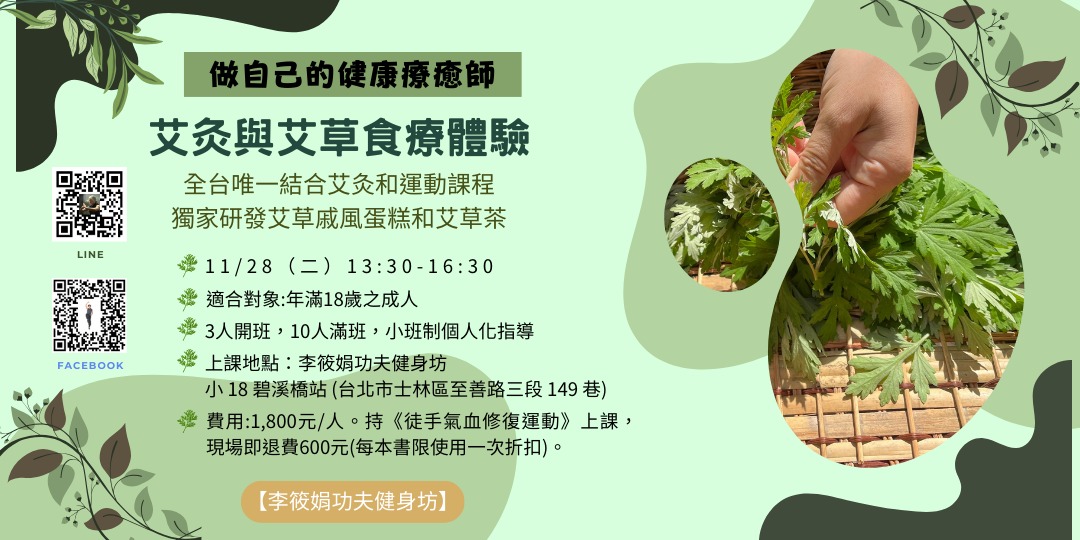 做自己的健康療癒師

艾灸與艾草食療體驗

全台唯一結合艾灸和運動課程
獨家研發艾草戚風蛋糕和艾草茶

LINE

FACEBOOK

11/28（二）13:30-16:30

適合對象:年滿18歲之成人

3人開班，10人滿班，小班制個人化指導

上課地點：李筱娟功夫健身坊
小 18 碧溪橋站 (台北市士林區至善路三段 149 巷)

費用:1,800元/人。持《徒手氣血修復運動》上課，現場即退費600元(每本書限使用一次折扣)。

【李筱娟功夫健身坊】